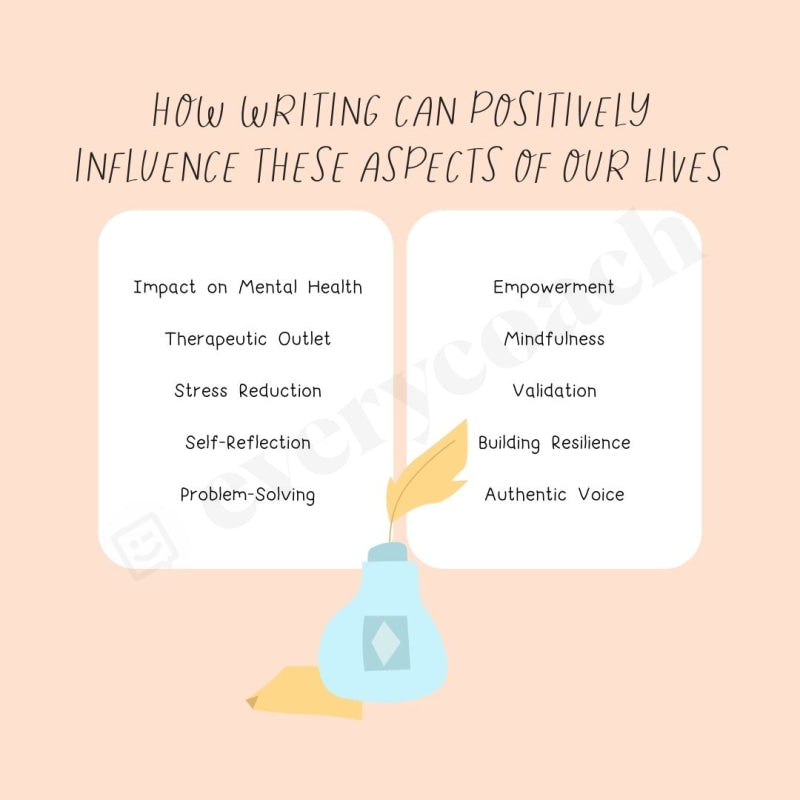 HOW WRITING CAN POSITIVELY INFLUENCE THESE ASPECTS OF OUR LIVES

Impact on Mental Health

Therapeutic Outlet

Stress Reduction

Self-Reflection

Problem-Solving

Empowerment

Mindfulness

Validation

Building Resilience

Authentic Voice

everycoach